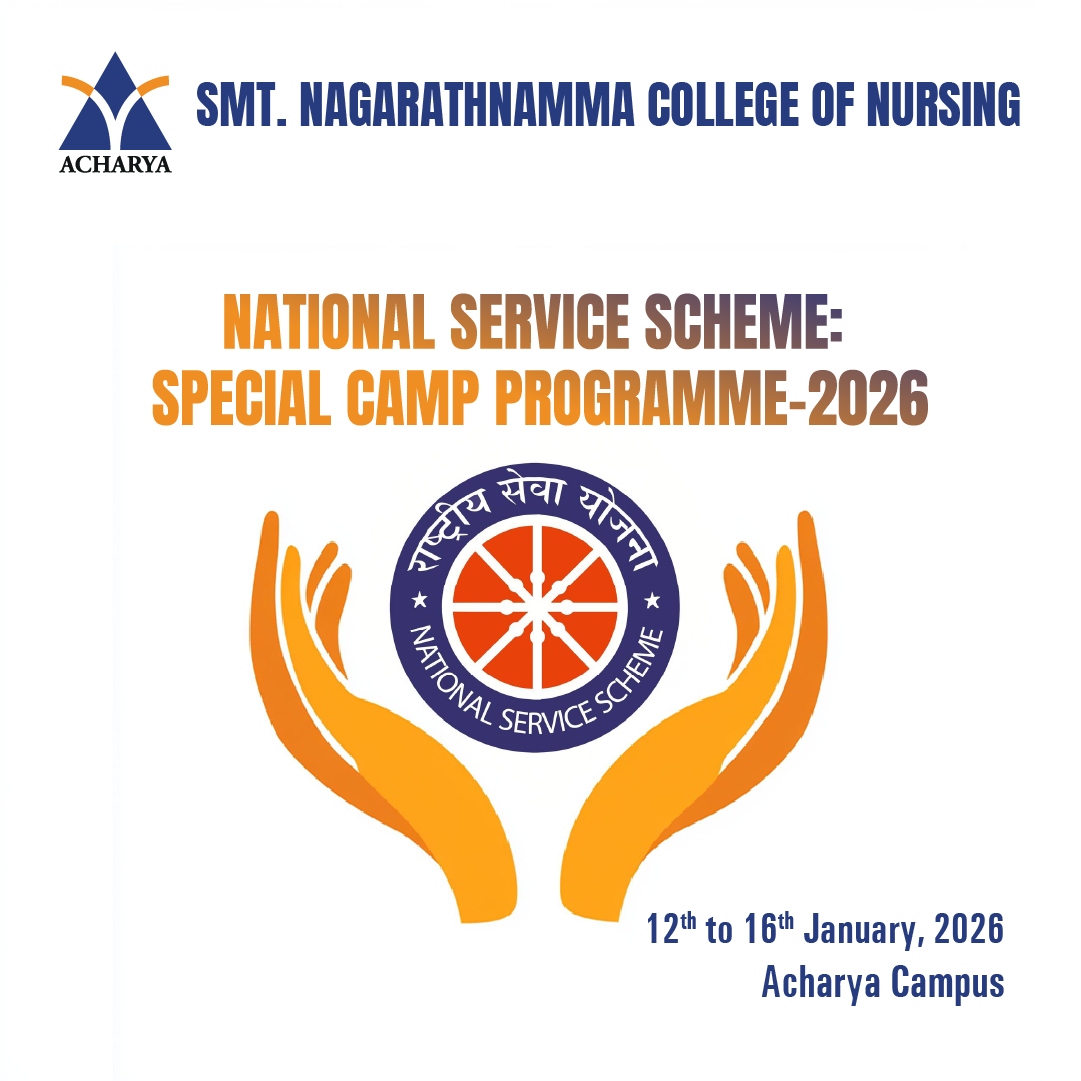 ACHARYA

SMT. NAGARATHNAMMA COLLEGE OF NURSING

NATIONAL SERVICE SCHEME: SPECIAL CAMP PROGRAMME-2026

राष्ट्रीय सेवा योजना

NATIONAL SERVICE SCHEME

12$^{th}$ to 16$^{th}$ January, 2026
Acharya Campus